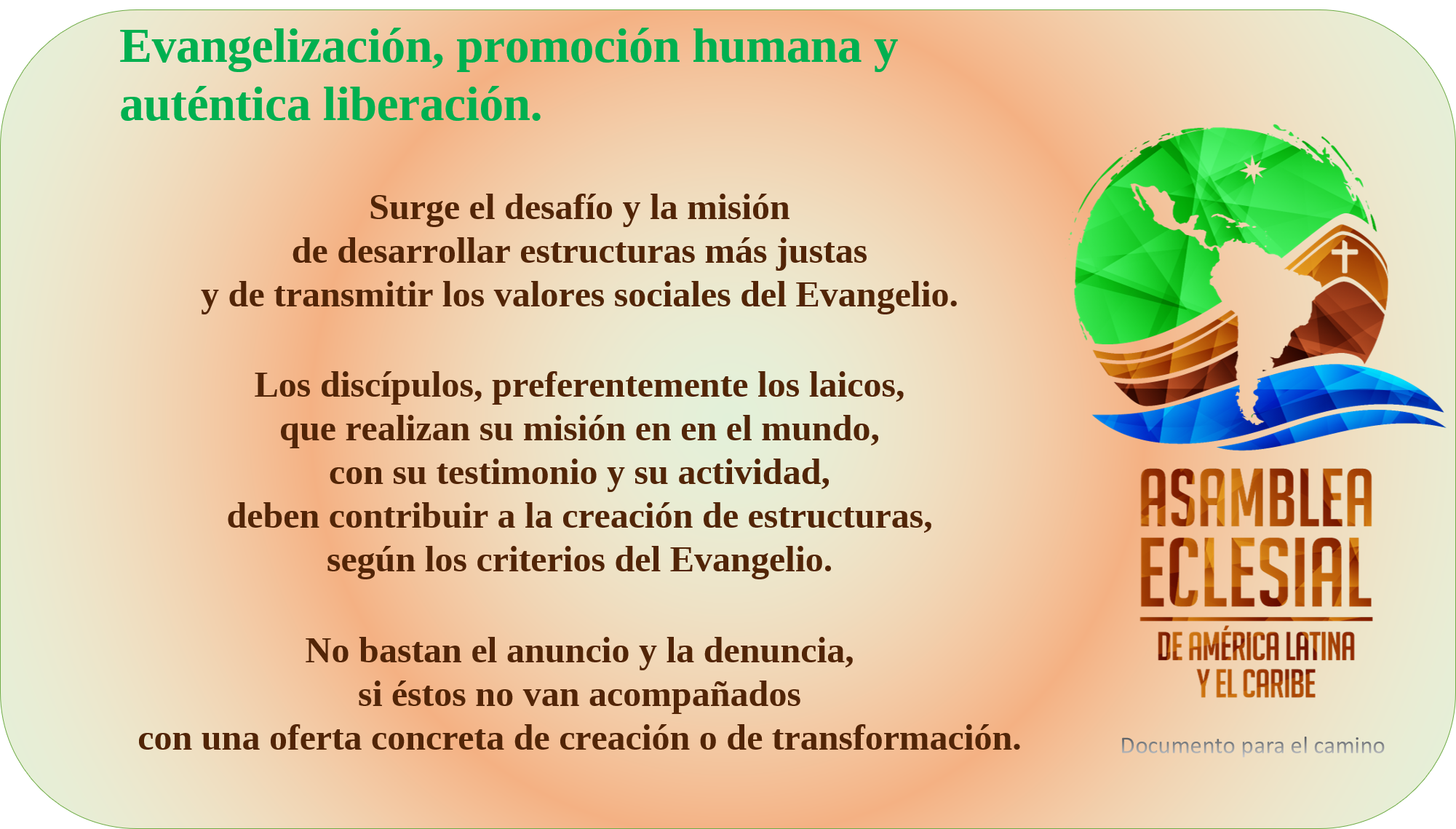 Evangelización, promoción humana y auténtica liberación.

Surge el desafío y la misión
de desarrollar estructuras más justas
y de transmitir los valores sociales del Evangelio.

Los discípulos, preferentemente los laicos,
que realizan su misión en en el mundo,
con su testimonio y su actividad,
deben contribuir a la creación de estructuras,
según los criterios del Evangelio.

No bastan el anuncio y la denuncia,
si éstos no van acompañados
con una oferta concreta de creación o de transformación.

ASAMBLEA
ECLESIAL
DE AMÉRICA LATINA
Y EL CARIBE

Documento para el camino